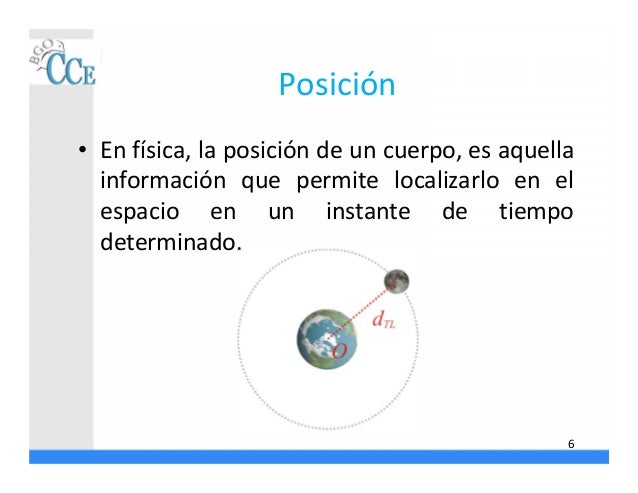 BGO CCE

Posición

• En física, la posición de un cuerpo, es aquella información que permite localizarlo en el espacio en un instante de tiempo determinado.

$d_{TL}$

$O$

6